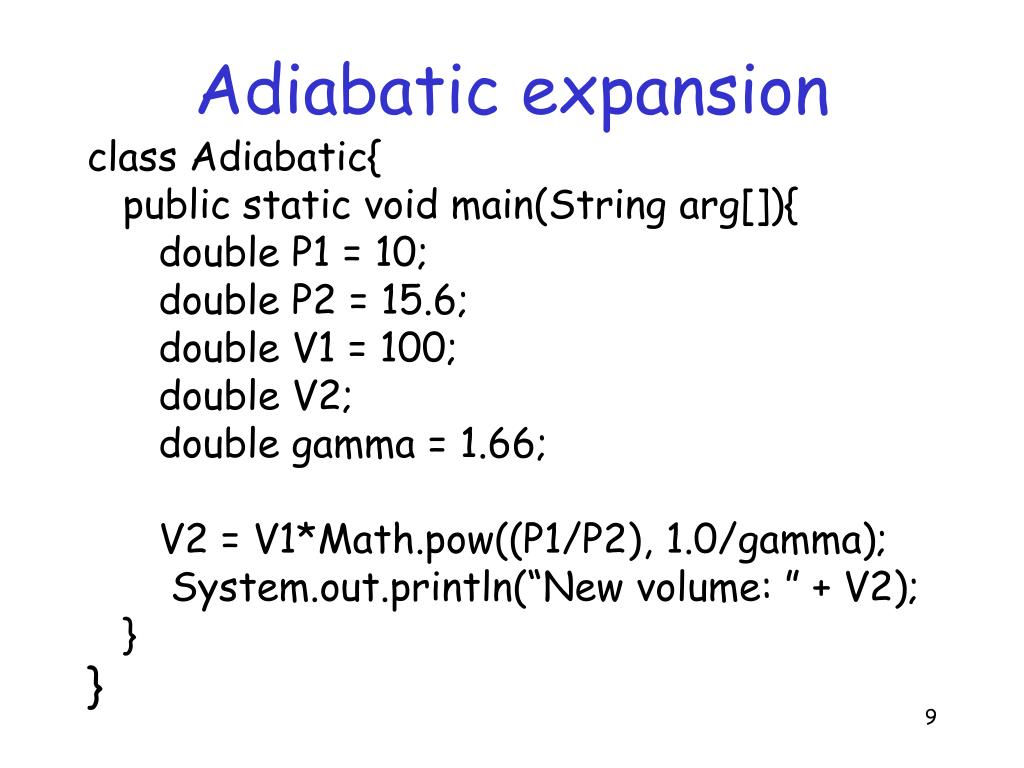 Adiabatic expansion

class Adiabatic{
  public static void main(String arg[]){
    double P1 = 10;
    double P2 = 15.6;
    double V1 = 100;
    double V2;
    double gamma = 1.66;

    V2 = V1*Math.pow((P1/P2), 1.0/gamma);
     System.out.println(“New volume: ” + V2);
  }
}

9